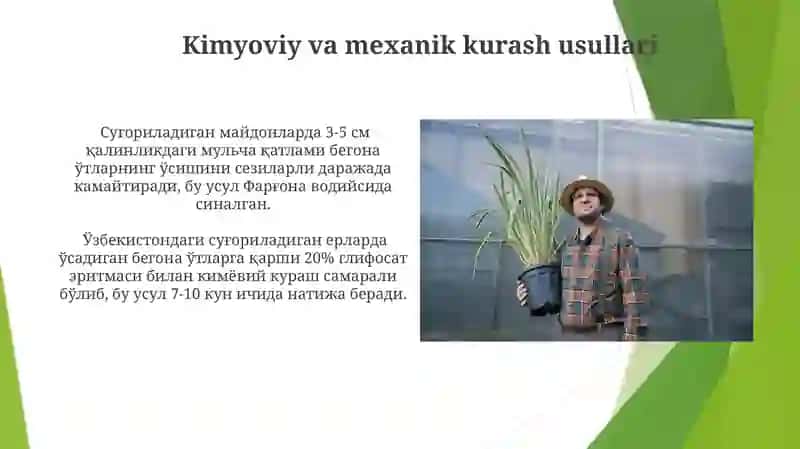 Kimyoviy va mexanik kurash usullari

Суғориладиган майдонларда 3-5 см қалинликдаги мульча қатлами бегона ўтларнинг ўсишини сезиларли даражада камайтиради, бу усул Фарғона водийсида синалган.

Ўзбекистондаги суғориладиган ерларда ўсадиган бегона ўтларга қарши 20% глифосат эритмаси билан кимёвий кураш самарали бўлиб, бу усул 7-10 кун ичида натижа беради.